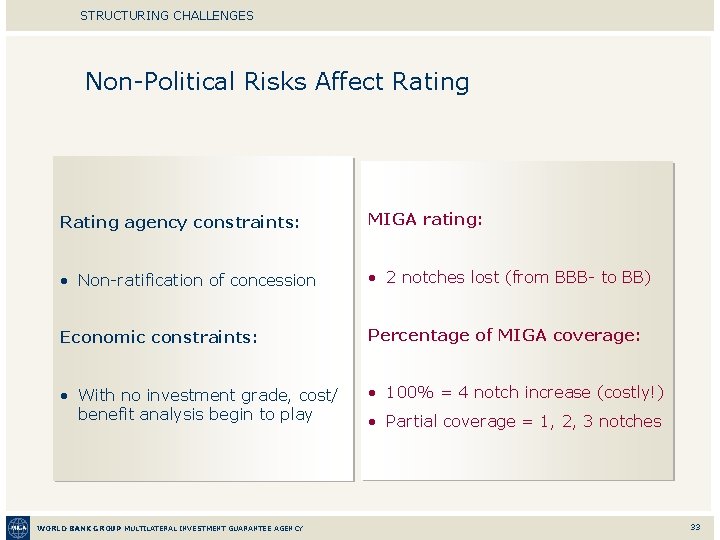 STRUCTURING CHALLENGES

Non-Political Risks Affect Rating

Rating agency constraints:

• Non-ratification of concession

Economic constraints:

• With no investment grade, cost/ benefit analysis begin to play

MIGA rating:

• 2 notches lost (from BBB- to BB)

Percentage of MIGA coverage:

• 100% = 4 notch increase (costly!)

• Partial coverage = 1, 2, 3 notches

MIGA

WORLD BANK GROUP MULTILATERAL INVESTMENT GUARANTEE AGENCY

33